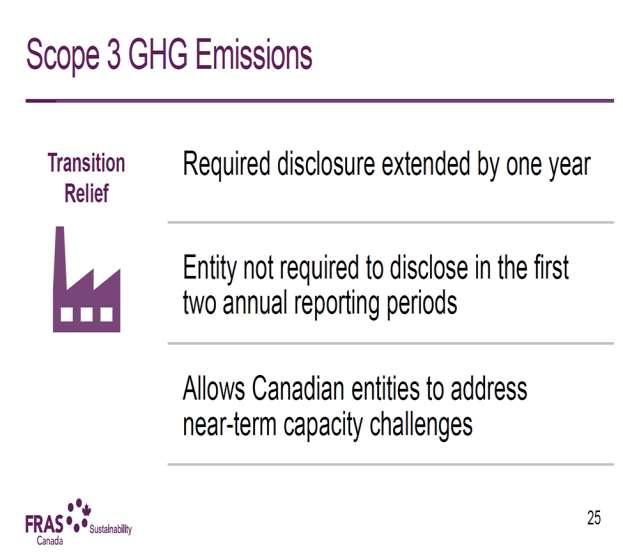 Scope 3 GHG Emissions

Transition Relief

Required disclosure extended by one year

Entity not required to disclose in the first two annual reporting periods

Allows Canadian entities to address near-term capacity challenges

FRAS Canada Sustainability

25